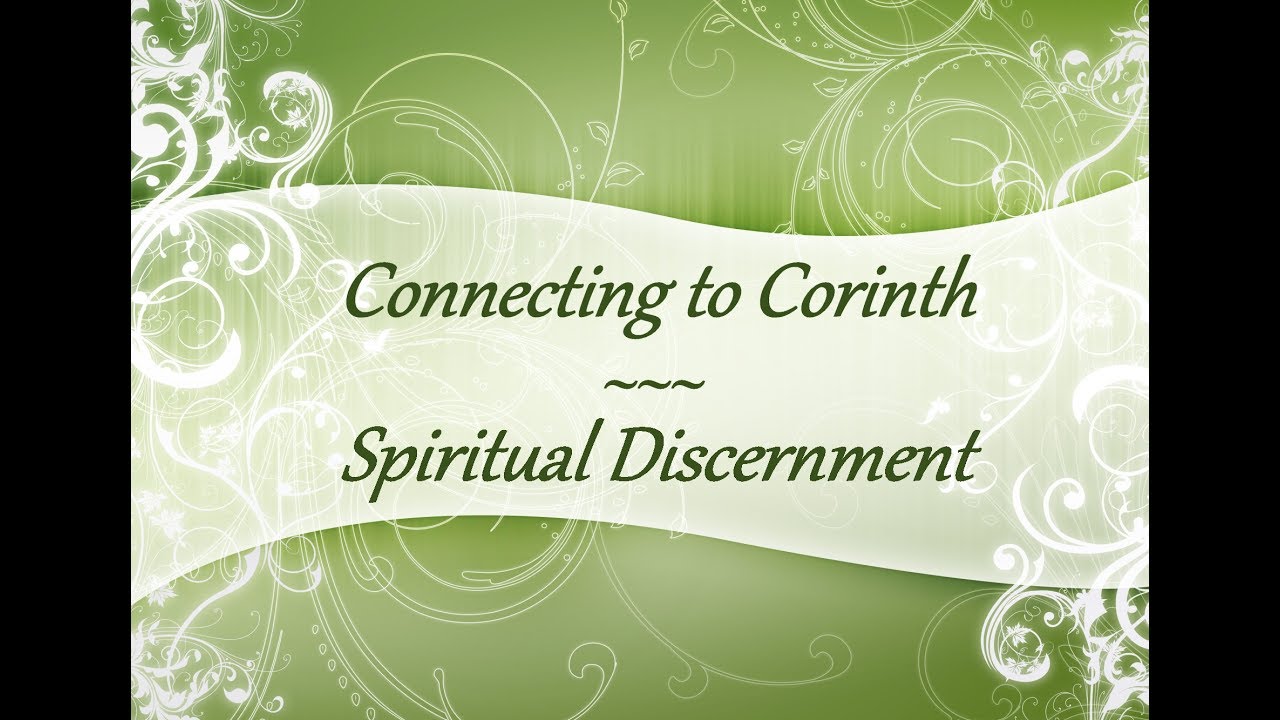 Connecting to Corinth
~~~
Spiritual Discernment